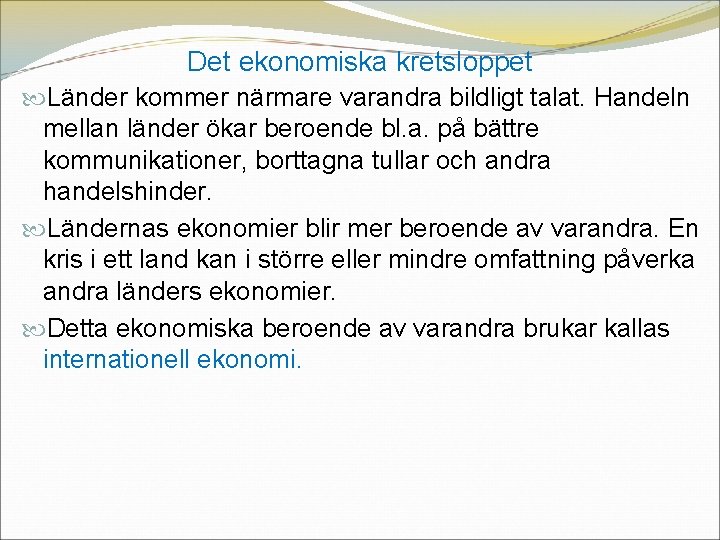 Det ekonomiska kretsloppet

Länder kommer närmare varandra bildligt talat. Handeln mellan länder ökar beroende bl.a. på bättre kommunikationer, borttagna tullar och andra handelshinder.

Ländernas ekonomier blir mer beroende av varandra. En kris i ett land kan i större eller mindre omfattning påverka andra länders ekonomier.

Detta ekonomiska beroende av varandra brukar kallas internationell ekonomi.